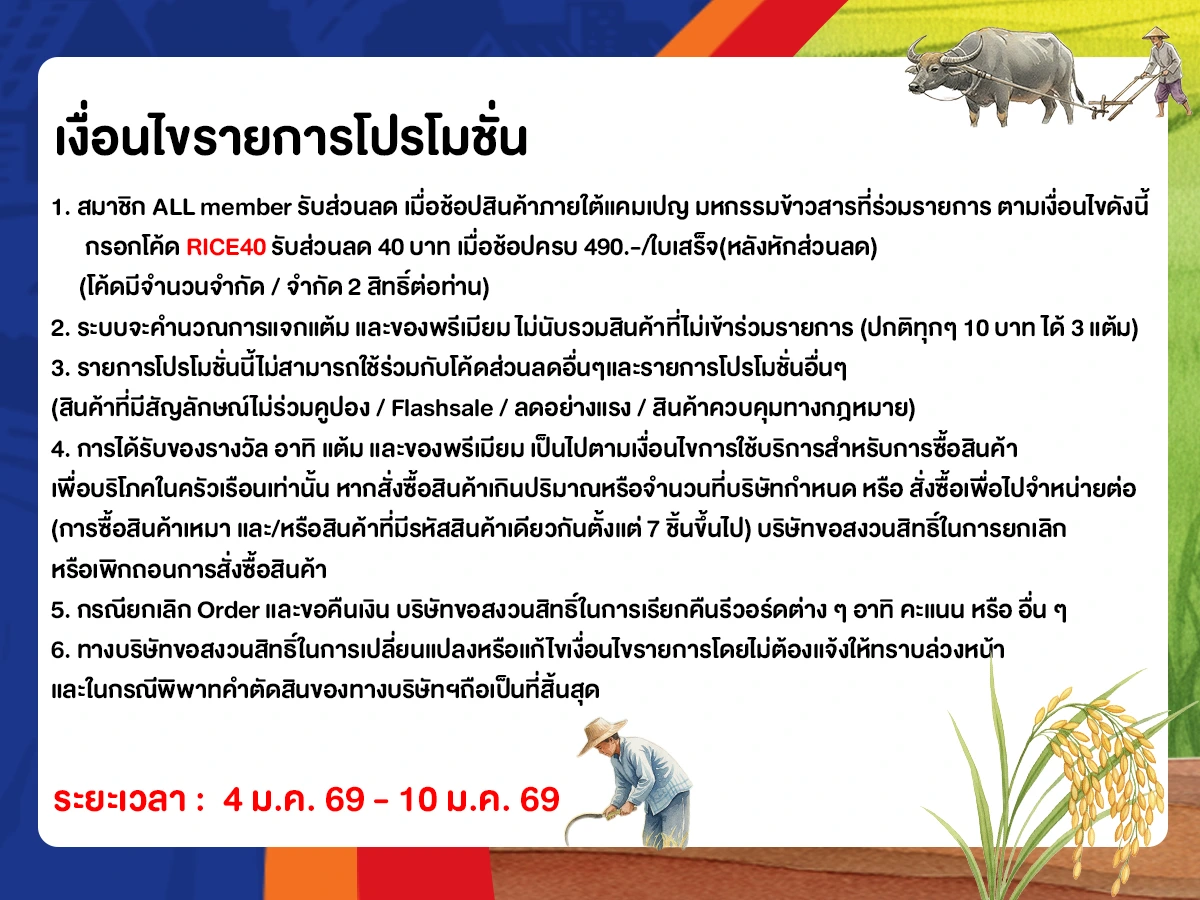 เงื่อนไขรายการโปรโมชั่น

1. สมาชิก ALL member รับส่วนลด เมื่อช้อปสินค้าภายใต้แคมเปญ มหกรรมข้าวสารที่ร่วมรายการ ตามเงื่อนไขดังนี้
กรอกโค้ด RICE40 รับส่วนลด 40 บาท เมื่อช้อปครบ 490.-/ใบเสร็จ(หลังหักส่วนลด)
(โค้ดมีจำนวนจำกัด / จำกัด 2 สิทธิ์ต่อท่าน)
2. ระบบจะคำนวณการแจกแต้ม และของพรีเมียม ไม่นับรวมสินค้าที่ไม่เข้าร่วมรายการ (ปกติทุกๆ 10 บาท ได้ 3 แต้ม)
3. รายการโปรโมชั่นนี้ไม่สามารถใช้ร่วมกับโค้ดส่วนลดอื่นๆและรายการโปรโมชั่นอื่นๆ
(สินค้าที่มีสัญลักษณ์ไม่ร่วมคูปอง / Flashsale / ลดอย่างแรง / สินค้าควบคุมทางกฎหมาย)
4. การได้รับของรางวัล อาทิ แต้ม และของพรีเมียม เป็นไปตามเงื่อนไขการใช้บริการสำหรับการซื้อสินค้า
เพื่อบริโภคในครัวเรือนเท่านั้น หากสั่งซื้อสินค้าเกินปริมาณหรือจำนวนที่บริษัทกำหนด หรือ สั่งซื้อเพื่อไปจำหน่ายต่อ
(การซื้อสินค้าเหมา และ/หรือสินค้าที่มีรหัสสินค้าเดียวกันตั้งแต่ 7 ชิ้นขึ้นไป) บริษัทขอสงวนสิทธิ์ในการยกเลิก
หรือเพิกถอนการสั่งซื้อสินค้า
5. กรณียกเลิก Order และขอคืนเงิน บริษัทขอสงวนสิทธิ์ในการเรียกคืนรีวอร์ดต่าง ๆ อาทิ คะแนน หรือ อื่น ๆ
6. ทางบริษัทขอสงวนสิทธิ์ในการเปลี่ยนแปลงหรือแก้ไขเงื่อนไขรายการโดยไม่ต้องแจ้งให้ทราบล่วงหน้า
และในกรณีพิพาทคำตัดสินของทางบริษัทฯถือเป็นที่สิ้นสุด

ระยะเวลา : 4 ม.ค. 69 - 10 ม.ค. 69